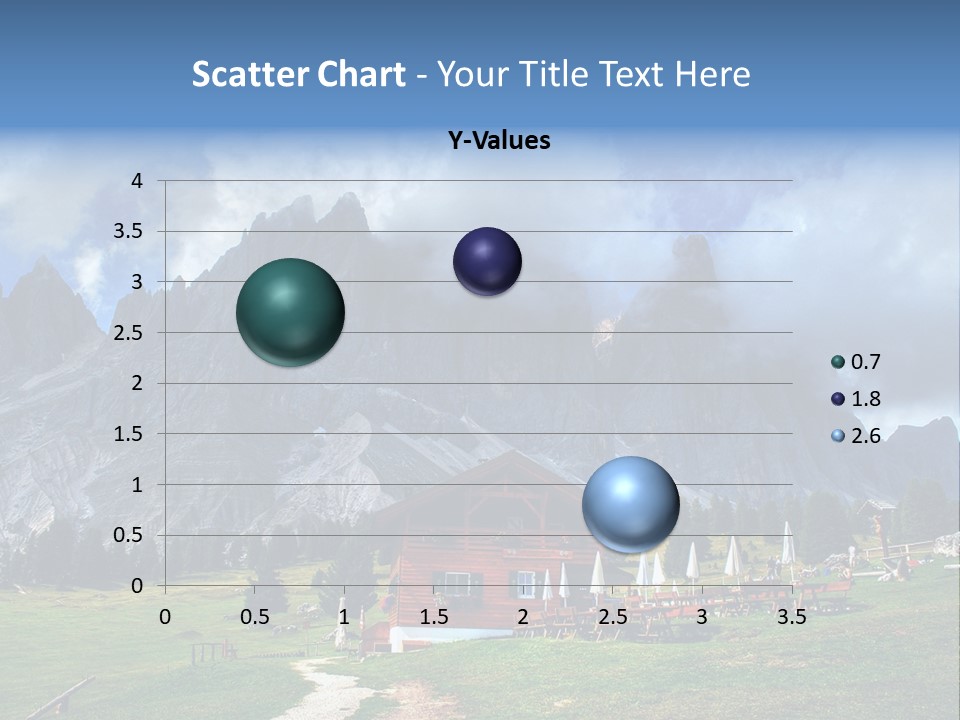 Scatter Chart - Your Title Text Here

Y-Values

4
3.5
3
2.5
2
1.5
1
0.5
0

0 0.5 1 1.5 2 2.5 3 3.5

0.7
1.8
2.6